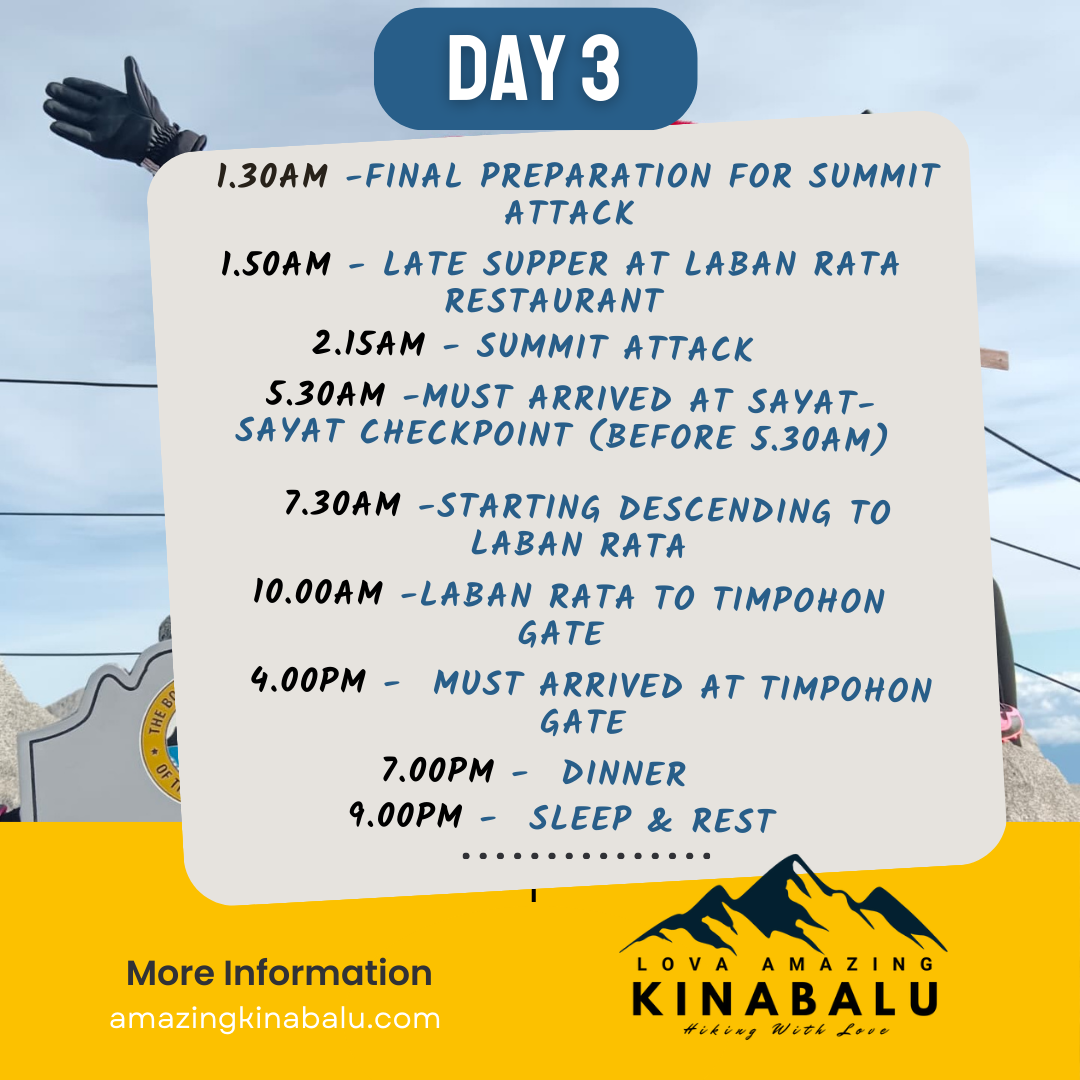 DAY 3

1.30AM -FINAL PREPARATION FOR SUMMIT ATTACK

1.50AM - LATE SUPPER AT LABAN RATA RESTAURANT

2.15AM - SUMMIT ATTACK

5.30AM -MUST ARRIVED AT SAYAT-SAYAT CHECKPOINT (BEFORE 5.30AM)

7.30AM -STARTING DESCENDING TO LABAN RATA

10.00AM -LABAN RATA TO TIMPOHON GATE

4.00PM - MUST ARRIVED AT TIMPOHON GATE

7.00PM - DINNER

9.00PM - SLEEP & REST

More Information
amazingkinabalu.com

LOVA AMAZING
KINABALU
Hiking With Love